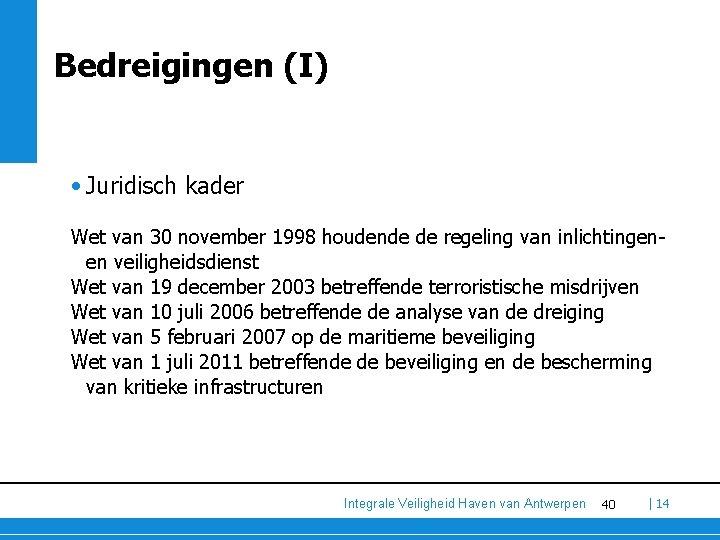 Bedreigingen (I)

• Juridisch kader

Wet van 30 november 1998 houdende de regeling van inlichtingen- en veiligheidsdienst
Wet van 19 december 2003 betreffende terroristische misdrijven
Wet van 10 juli 2006 betreffende de analyse van de dreiging
Wet van 5 februari 2007 op de maritieme beveiliging
Wet van 1 juli 2011 betreffende de beveiliging en de bescherming van kritieke infrastructuren

Integrale Veiligheid Haven van Antwerpen 40 | 14